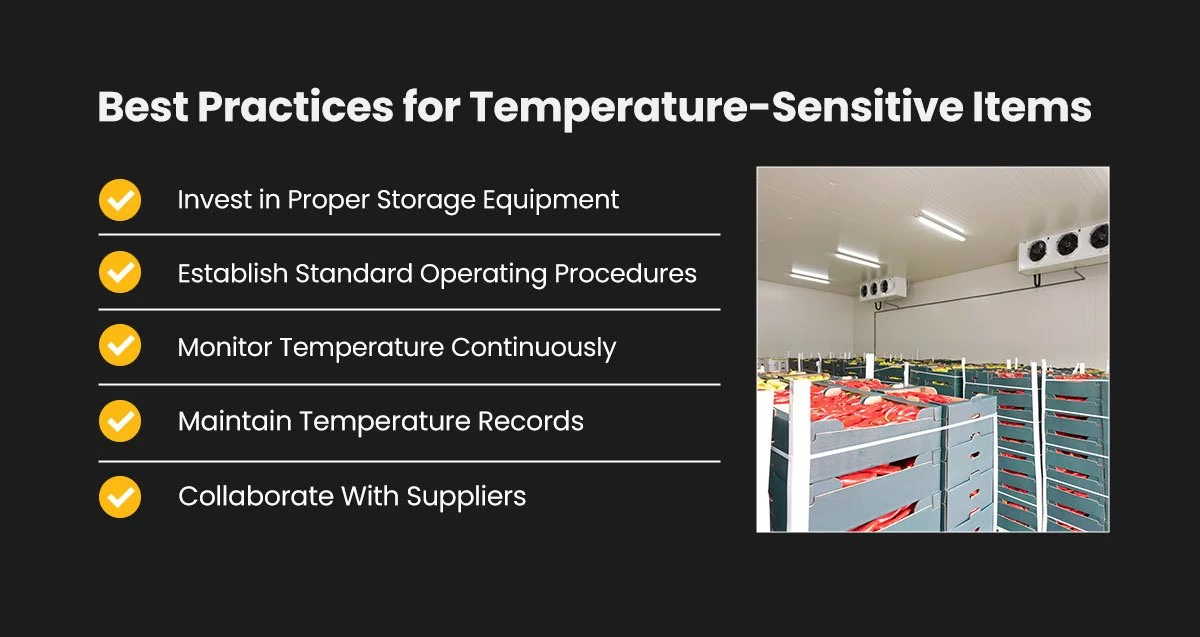 Best Practices for Temperature-Sensitive Items

Invest in Proper Storage Equipment

Establish Standard Operating Procedures

Monitor Temperature Continuously

Maintain Temperature Records

Collaborate With Suppliers